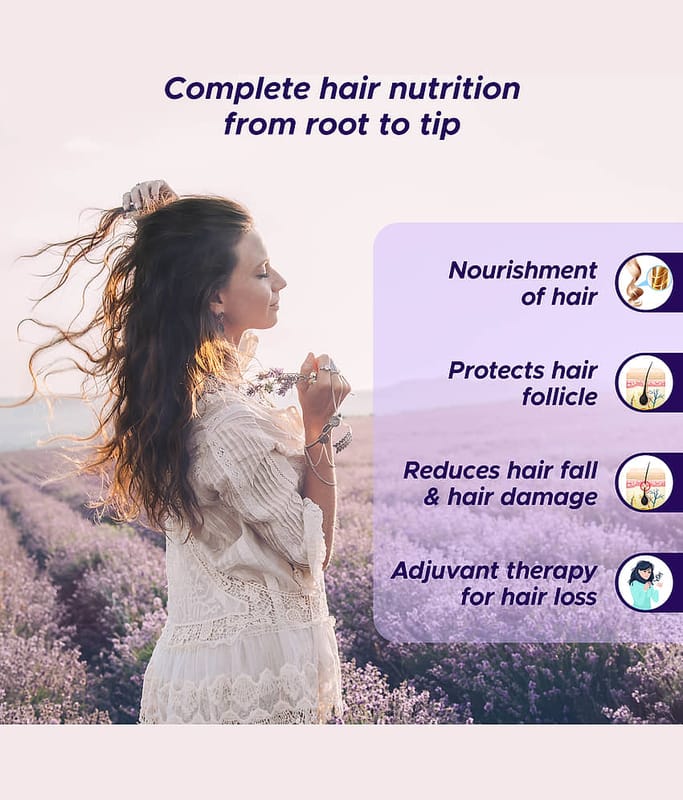 Complete hair nutrition from root to tip

Nourishment of hair

Protects hair follicle

Reduces hair fall & hair damage

Adjuvant therapy for hair loss